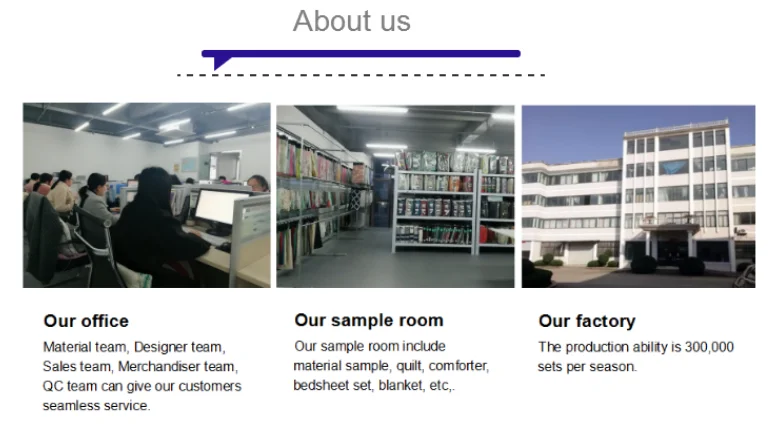 About us

Our office

Material team, Designer team, Sales team, Merchandiser team, QC team can give our customers seamless service.

Our sample room

Our sample room include material sample, quilt, comforter, bedsheet set, blanket, etc,.

Our factory

The production ability is 300,000 sets per season.